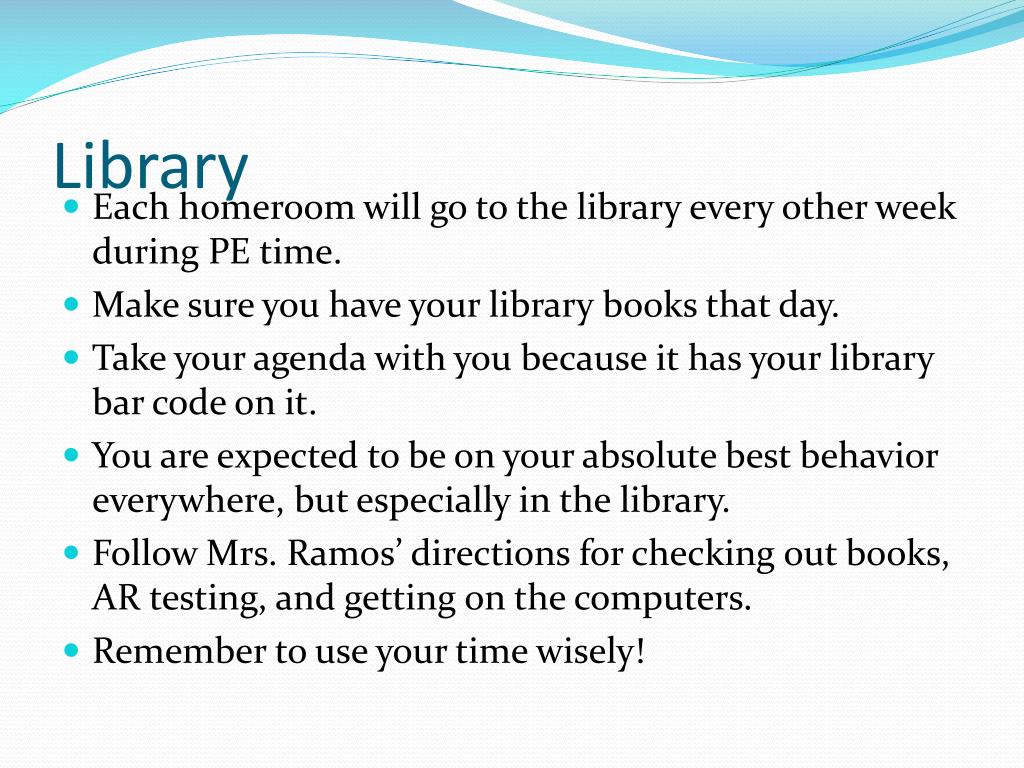 Library

- Each homeroom will go to the library every other week during PE time.
- Make sure you have your library books that day.
- Take your agenda with you because it has your library bar code on it.
- You are expected to be on your absolute best behavior everywhere, but especially in the library.
- Follow Mrs. Ramos’ directions for checking out books, AR testing, and getting on the computers.
- Remember to use your time wisely!